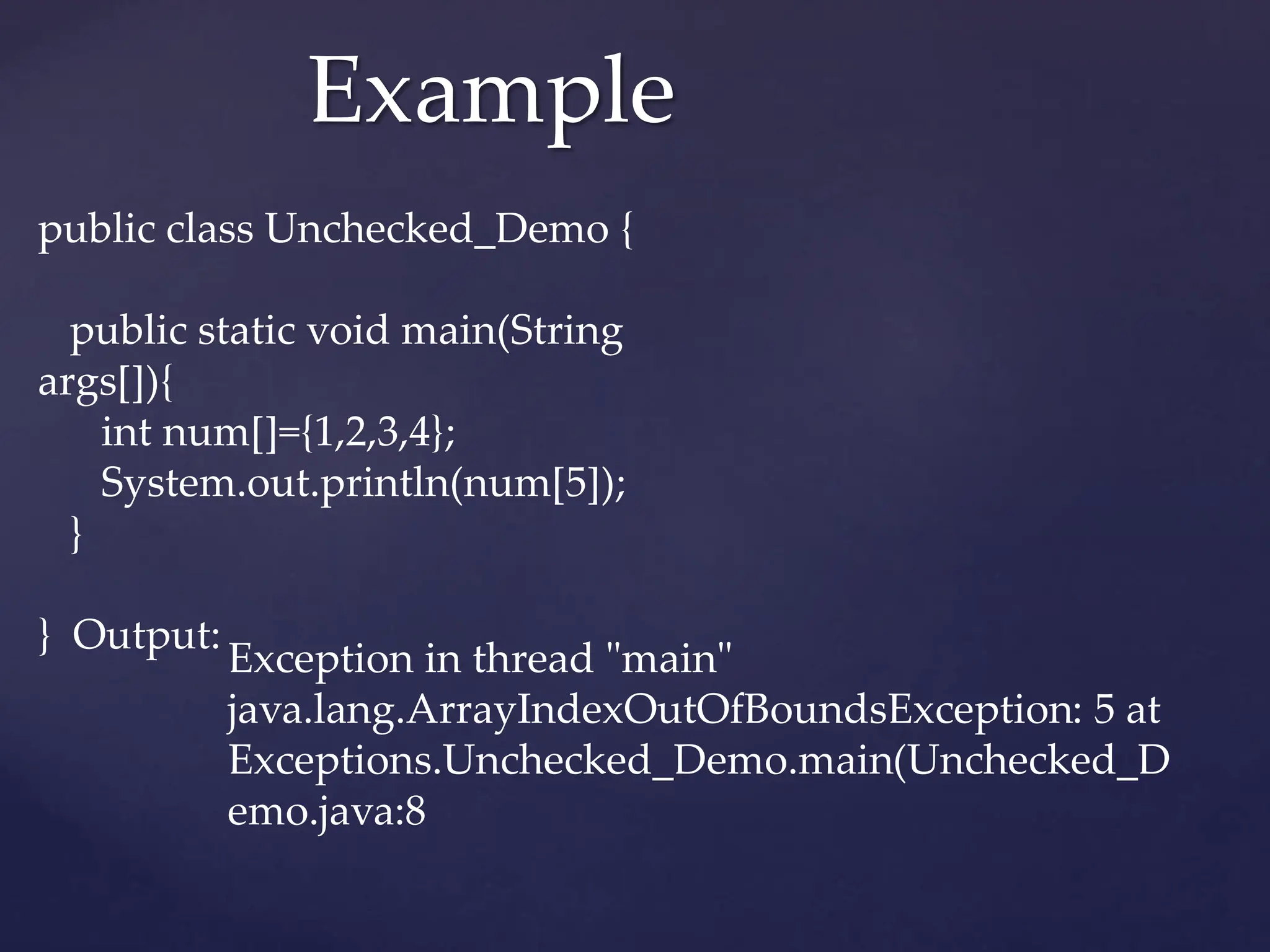 Example

public class Unchecked_Demo {

public static void main(String args[]){
int num[]={1,2,3,4};
System.out.println(num[5]);
}

} Output: Exception in thread "main" java.lang.ArrayIndexOutOfBoundsException: 5 at Exceptions.Unchecked_Demo.main(Unchecked_Demo.java:8